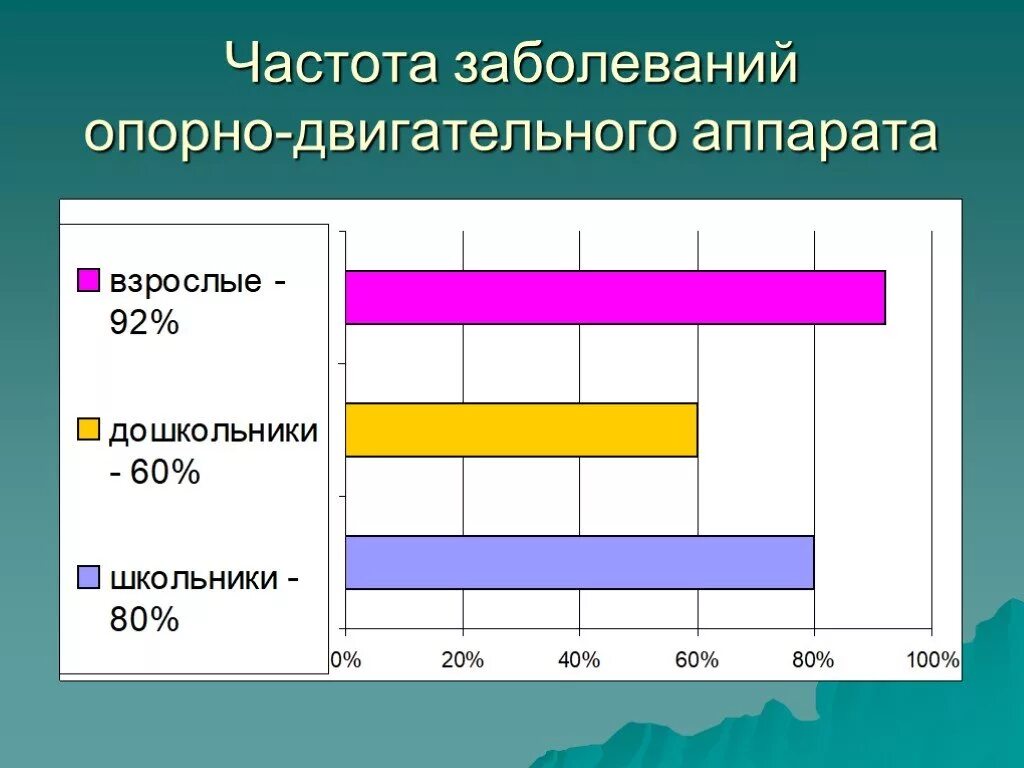 Частота заболеваний опорно-двигательного аппарата

взрослые - 92%

дошкольники - 60%

школьники - 80%

0%
20%
40%
60%
80%
100%